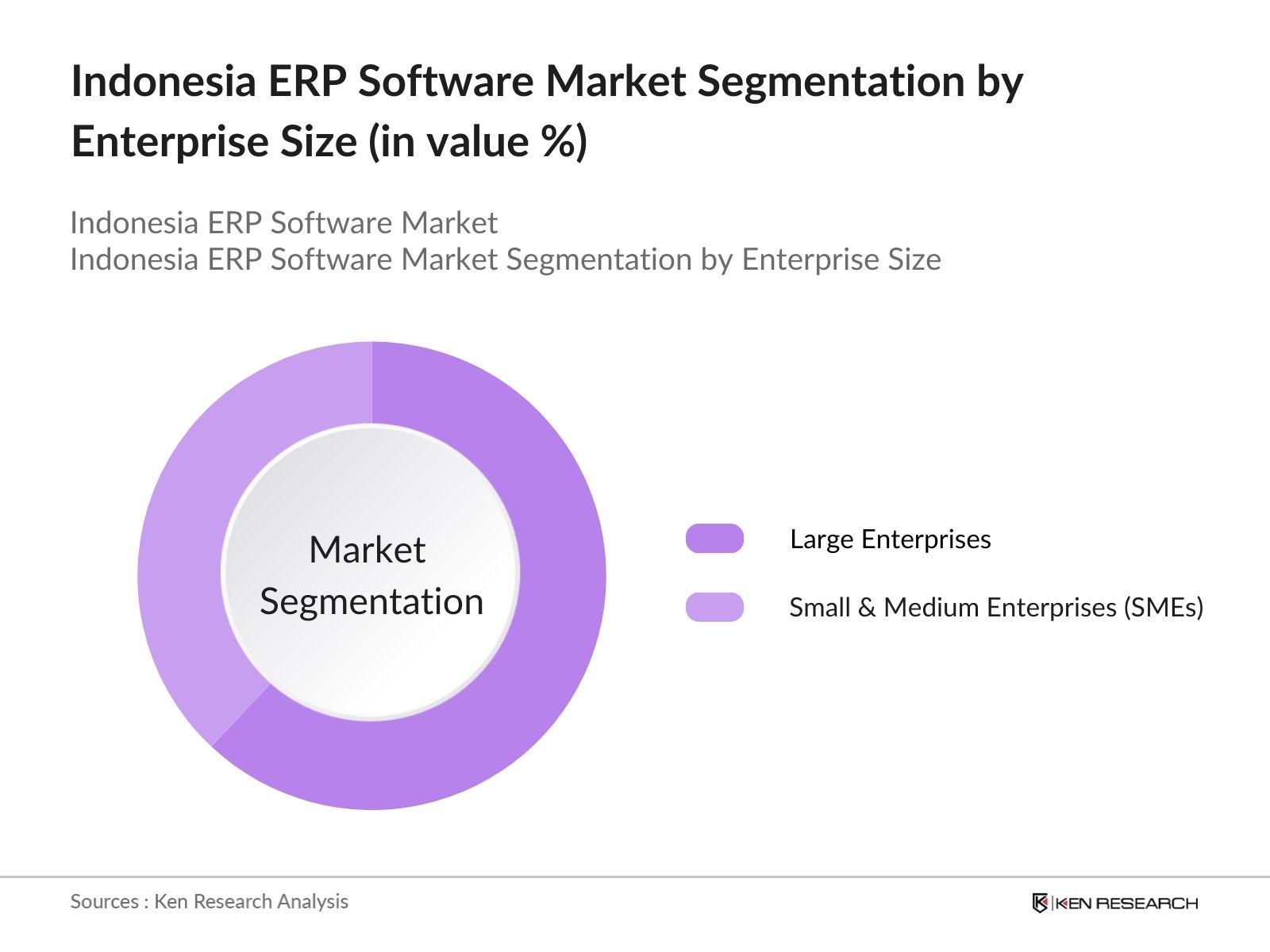 Indonesia ERP Software Market Segmentation by Enterprise Size (in value %)

Indonesia ERP Software Market
Indonesia ERP Software Market Segmentation by Enterprise Size

Market Segmentation

Large Enterprises

Small & Medium Enterprises (SMEs)

Sources : Ken Research Analysis

KEN RESEARCH